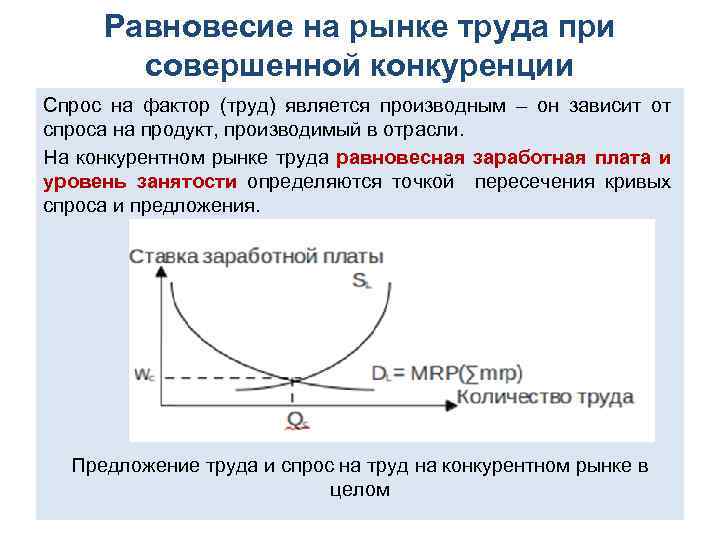 Равновесие на рынке труда при совершенной конкуренции

Спрос на фактор (труд) является производным – он зависит от спроса на продукт, производимый в отрасли.

На конкурентном рынке труда равновесная заработная плата и уровень занятости определяются точкой пересечения кривых спроса и предложения.

Ставка заработной платы

$S_L$

$W_c$

$D_L = MRP(\sum mrp)$

Количество труда

$Q_c$

Предложение труда и спрос на труд на конкурентном рынке в целом